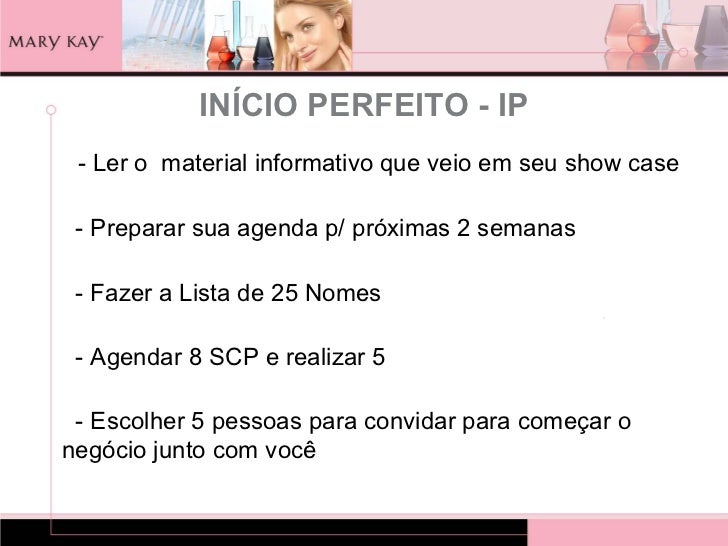 MARY KAY

INÍCIO PERFEITO - IP

- Ler o material informativo que veio em seu show case

- Preparar sua agenda p/ próximas 2 semanas

- Fazer a Lista de 25 Nomes

- Agendar 8 SCP e realizar 5

- Escolher 5 pessoas para convidar para começar o negócio junto com você